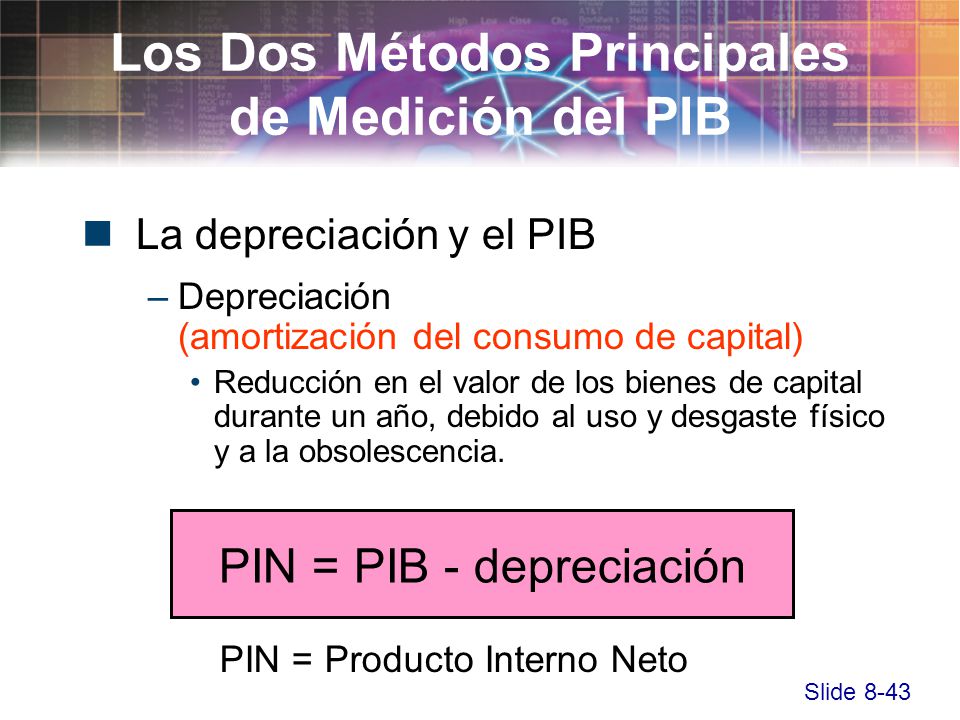 Los Dos Métodos Principales de Medición del PIB

La depreciación y el PIB

– Depreciación (amortización del consumo de capital)

• Reducción en el valor de los bienes de capital durante un año, debido al uso y desgaste físico y a la obsolescencia.

PIN = PIB - depreciación

PIN = Producto Interno Neto

Slide 8-43